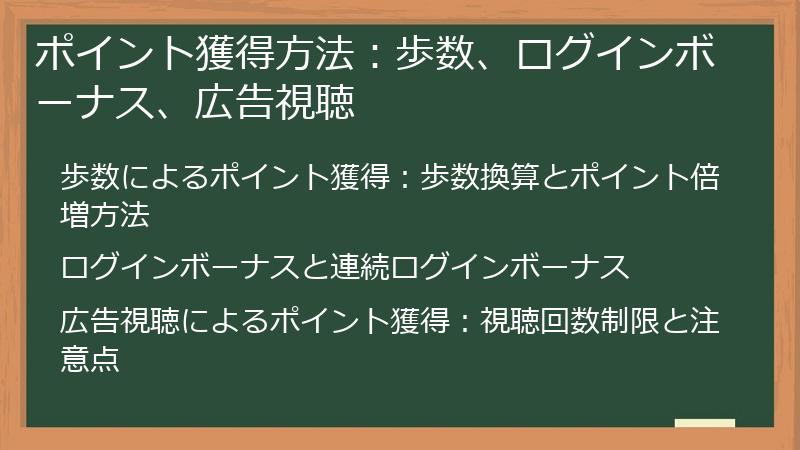 ポイント獲得方法：歩数、ログインボーナス、広告視聴

歩数によるポイント獲得：歩数換算とポイント倍増方法

ログインボーナスと連続ログインボーナス

広告視聴によるポイント獲得：視聴回数制限と注意点